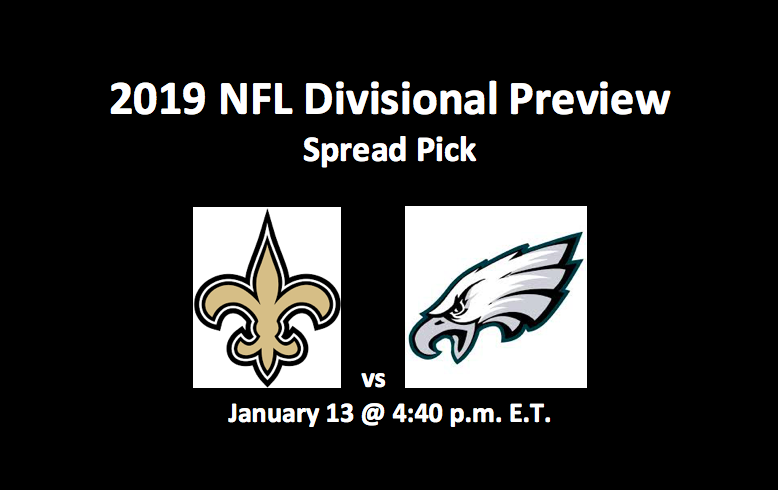 2019 NFL Divisional Preview
Spread Pick

vs

January 13 @ 4:40 p.m. E.T.